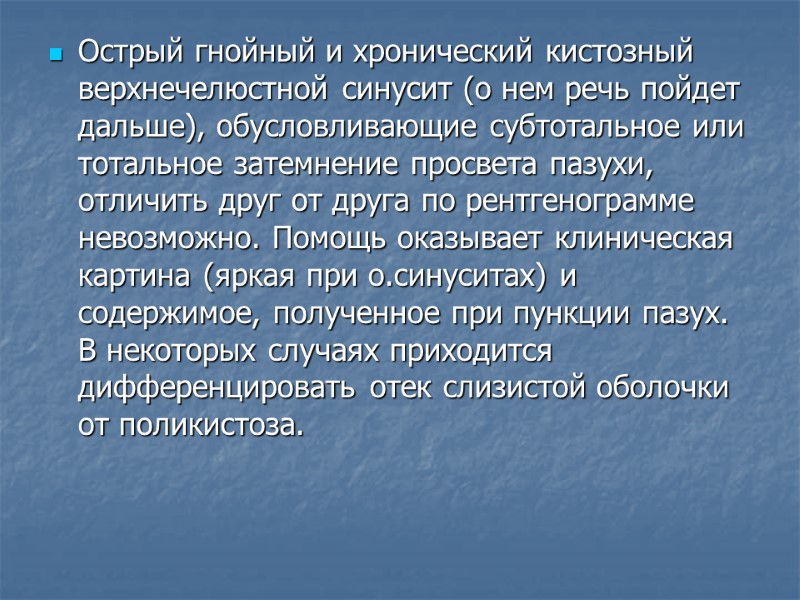 Острый гнойный и хронический кистозный верхнечелюстной синусит (о нем речь пойдет дальше), обусловливающие субтотальное или тотальное затемнение просвета пазухи, отличить друг от друга по рентгенограмме невозможно. Помощь оказывает клиническая картина (яркая при о.синуситах) и содержимое, полученное при пункции пазух. В некоторых случаях приходится дифференцировать отек слизистой оболочки от поликистоза.